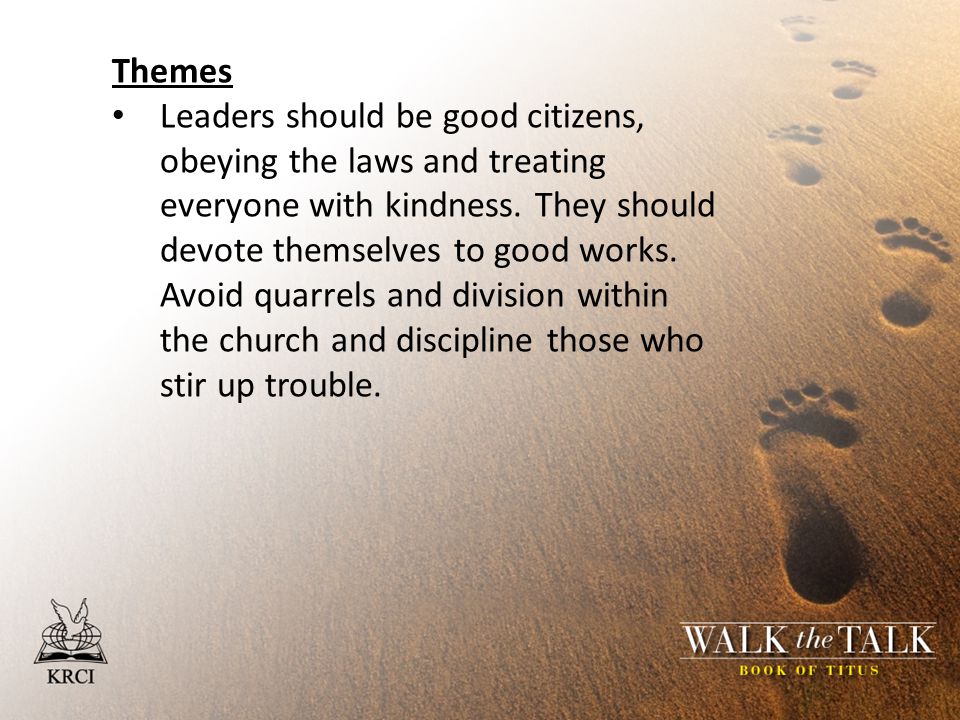 Themes

• Leaders should be good citizens, obeying the laws and treating everyone with kindness. They should devote themselves to good works. Avoid quarrels and division within the church and discipline those who stir up trouble.

KRCI

WALK the TALK
BOOK OF TITUS